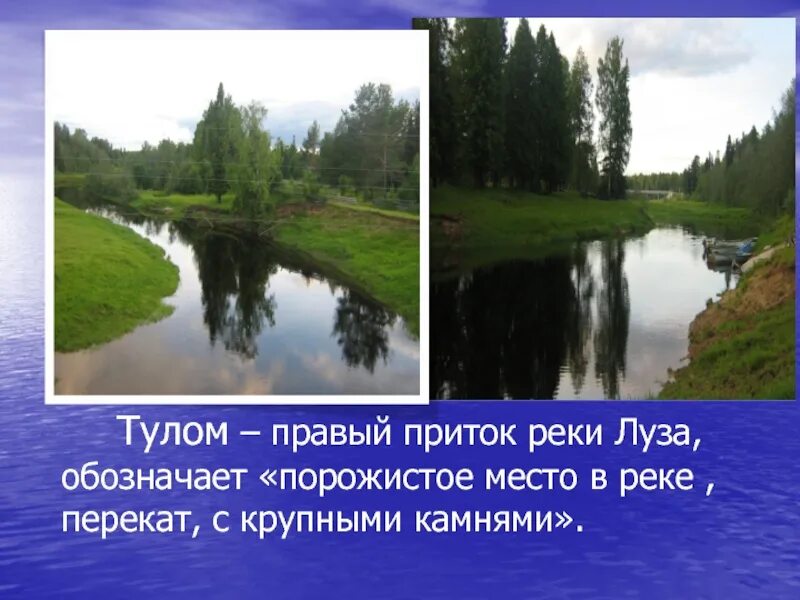 Тулом – правый приток реки Луза, обозначает «порожистое место в реке , перекат, с крупными камнями».